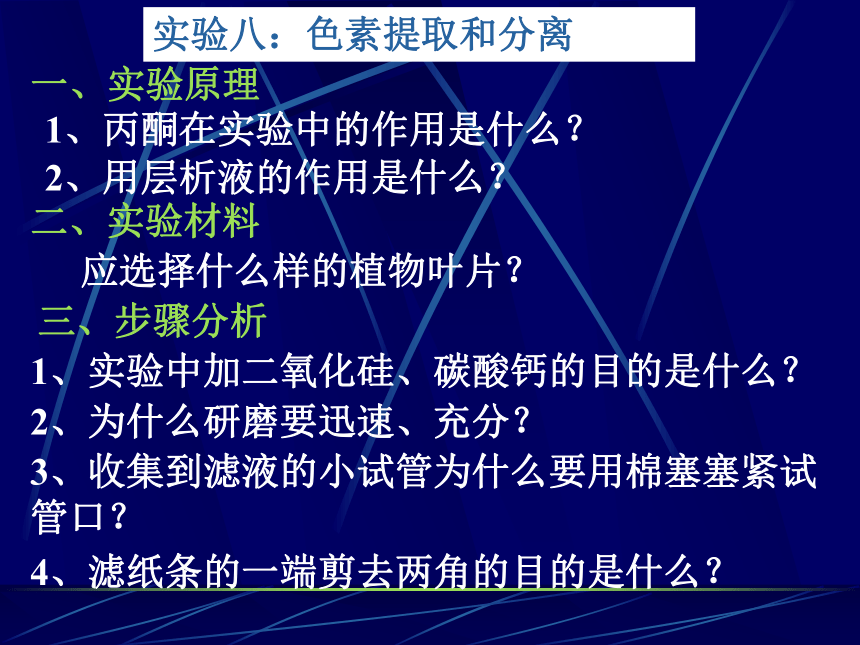 实验八：色素提取和分离

一、实验原理

1、丙酮在实验中的作用是什么？

2、用层析液的作用是什么？

二、实验材料

应选择什么样的植物叶片？

三、步骤分析

1、实验中加二氧化硅、碳酸钙的目的是什么？

2、为什么研磨要迅速、充分？

3、收集到滤液的小试管为什么要用棉塞塞紧试管口？

4、滤纸条的一端剪去两角的目的是什么？